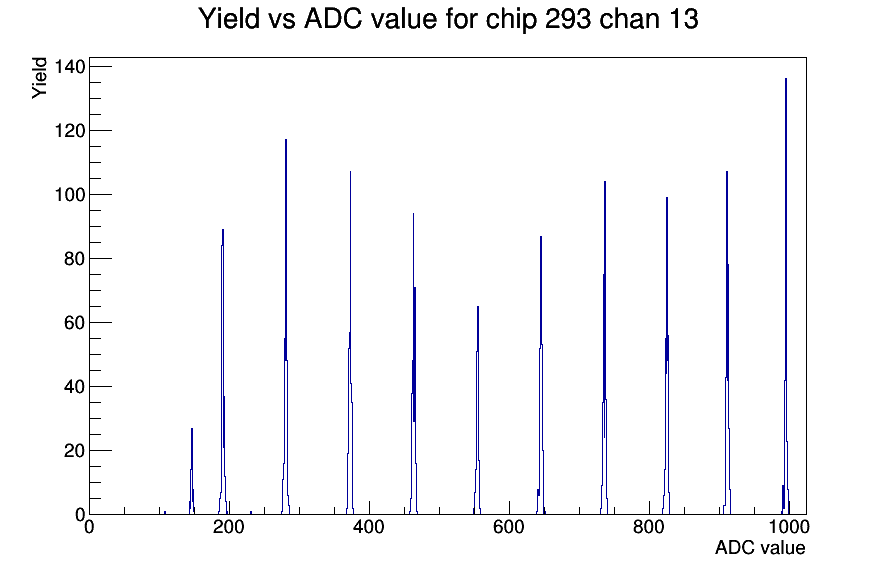 Yield vs ADC value for chip 293 chan 13

Yield

140
120
100
80
60
40
20
0

0
200
400
600
800
1000

ADC value